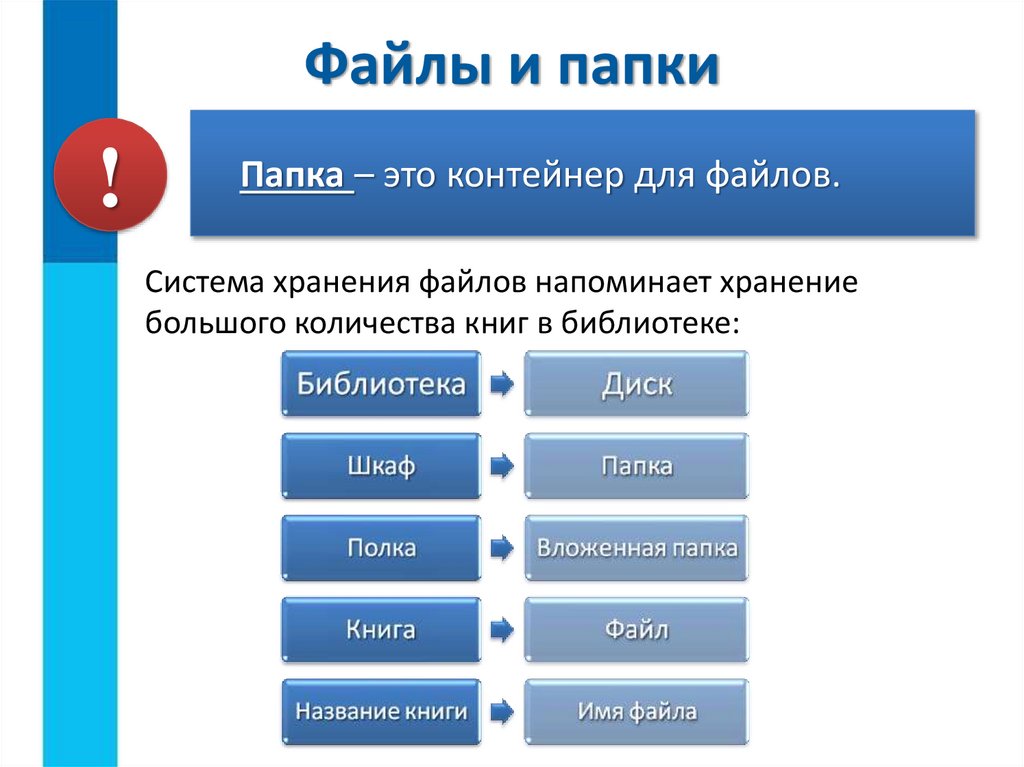 Файлы и папки

!

Папка – это контейнер для файлов.

Система хранения файлов напоминает хранение большого количества книг в библиотеке:

Библиотека

Диск

Шкаф

Папка

Полка

Вложенная папка

Книга

Файл

Название книги

Имя файла